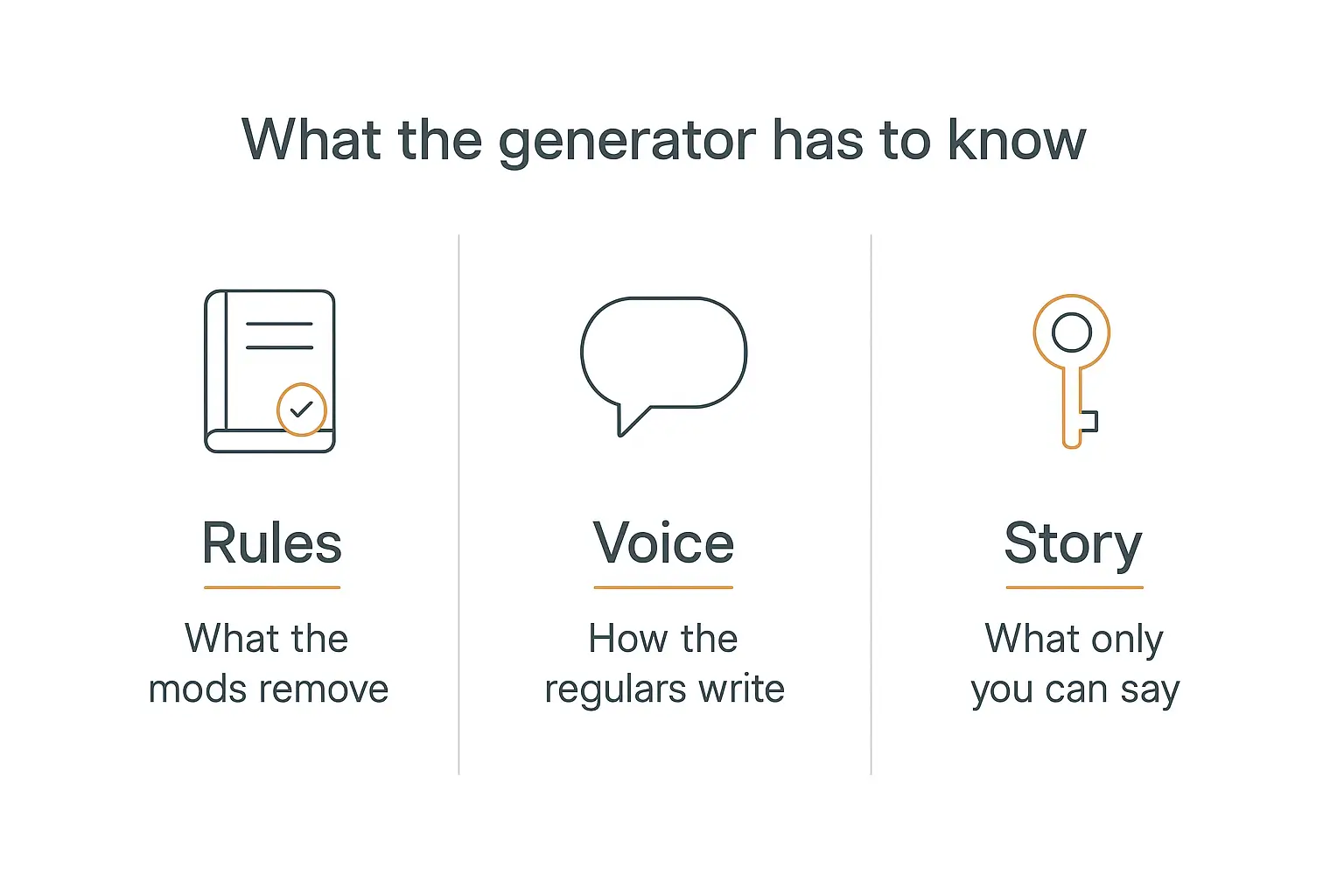 What the generator has to know

Rules

What the mods remove

Voice

How the regulars write

Story

What only you can say